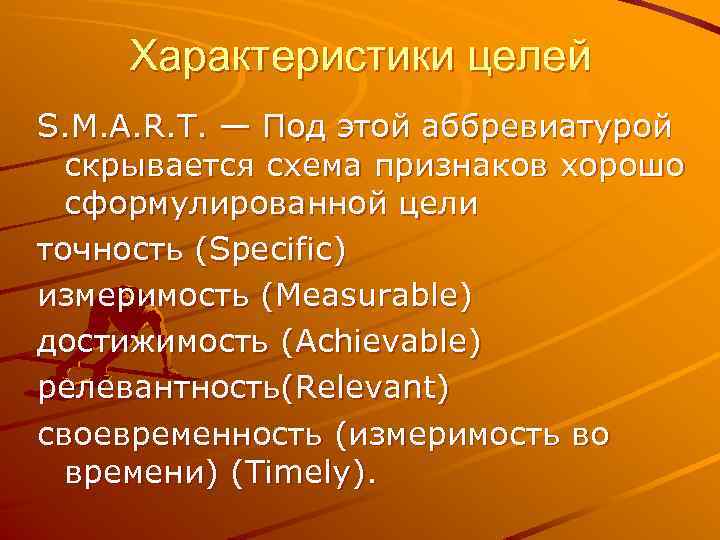 Характеристики целей

S.M.A.R.T. — Под этой аббревиатурой скрывается схема признаков хорошо сформулированной цели

точность (Specific)

измеримость (Measurable)

достижимость (Achievable)

релевантность(Relevant)

своевременность (измеримость во времени) (Timely).